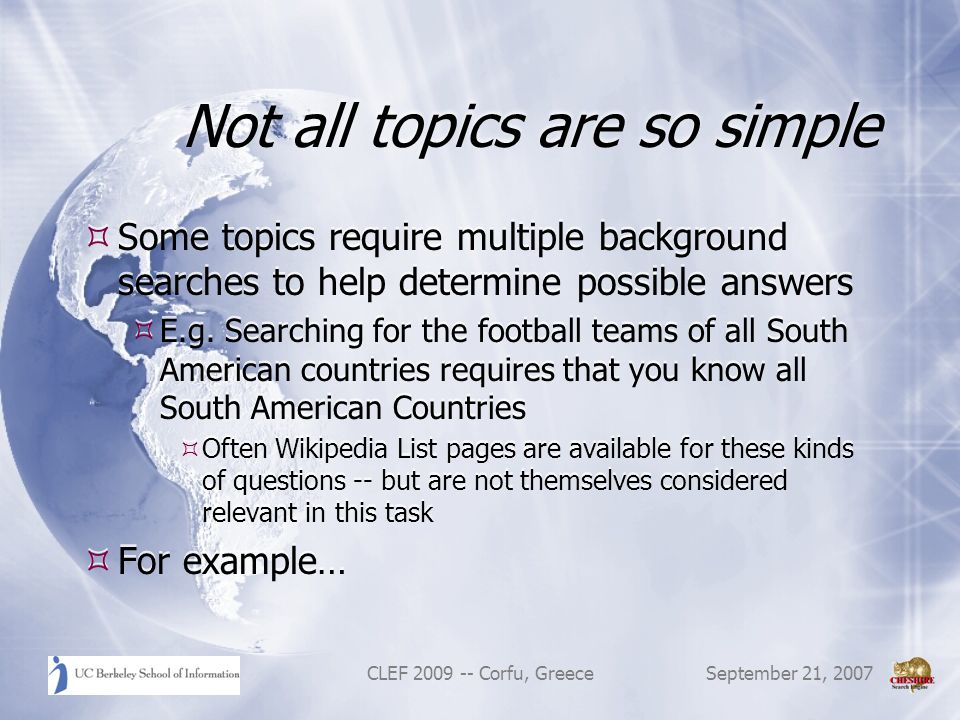 Not all topics are so simple

Some topics require multiple background searches to help determine possible answers

E.g. Searching for the football teams of all South American countries requires that you know all South American Countries

Often Wikipedia List pages are available for these kinds of questions -- but are not themselves considered relevant in this task

For example…

UC Berkeley School of Information

CLEF 2009 -- Corfu, Greece

September 21, 2007

CHESHIRE Search Engine